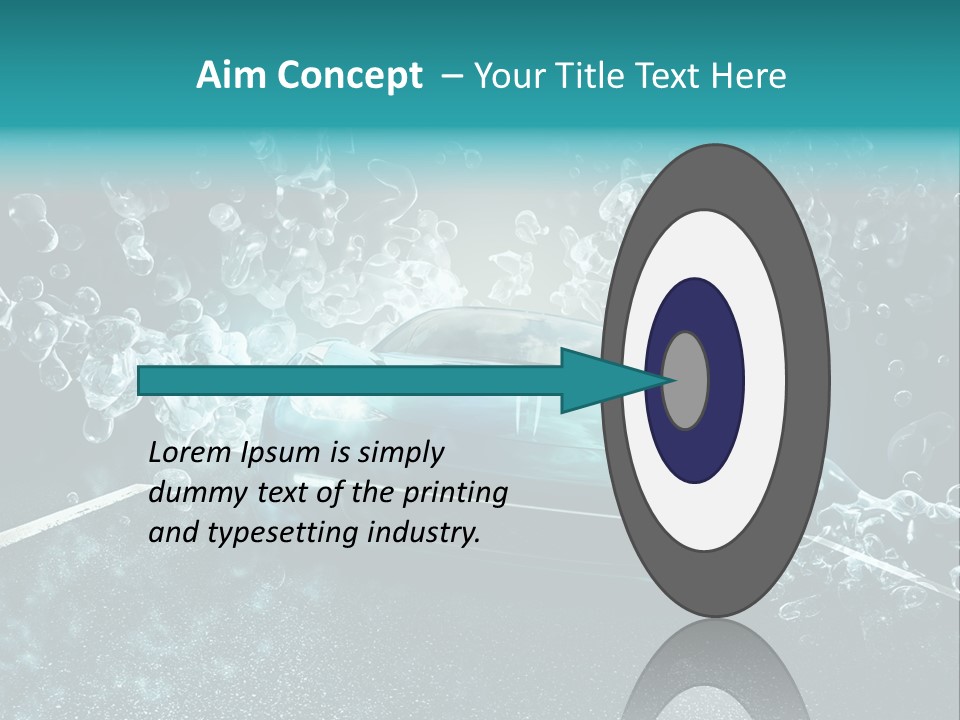 Aim Concept – Your Title Text Here

Lorem Ipsum is simply dummy text of the printing and typesetting industry.